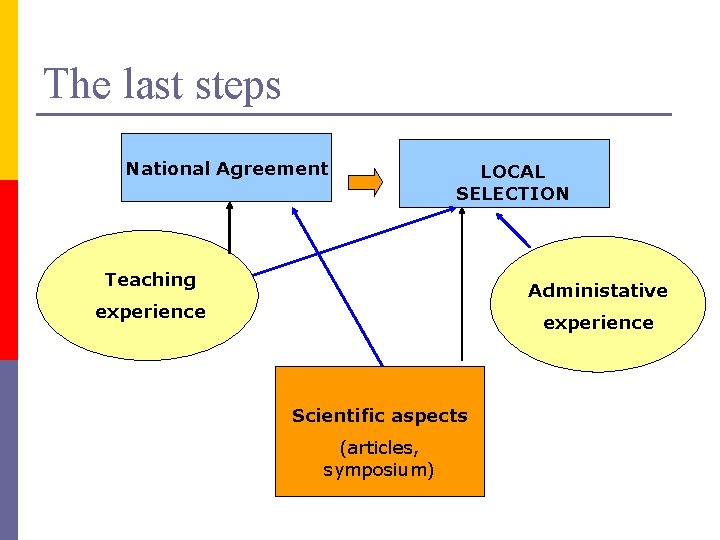 The last steps

National Agreement

LOCAL SELECTION

Teaching experience

Administative experience

Scientific aspects

(articles, symposium)